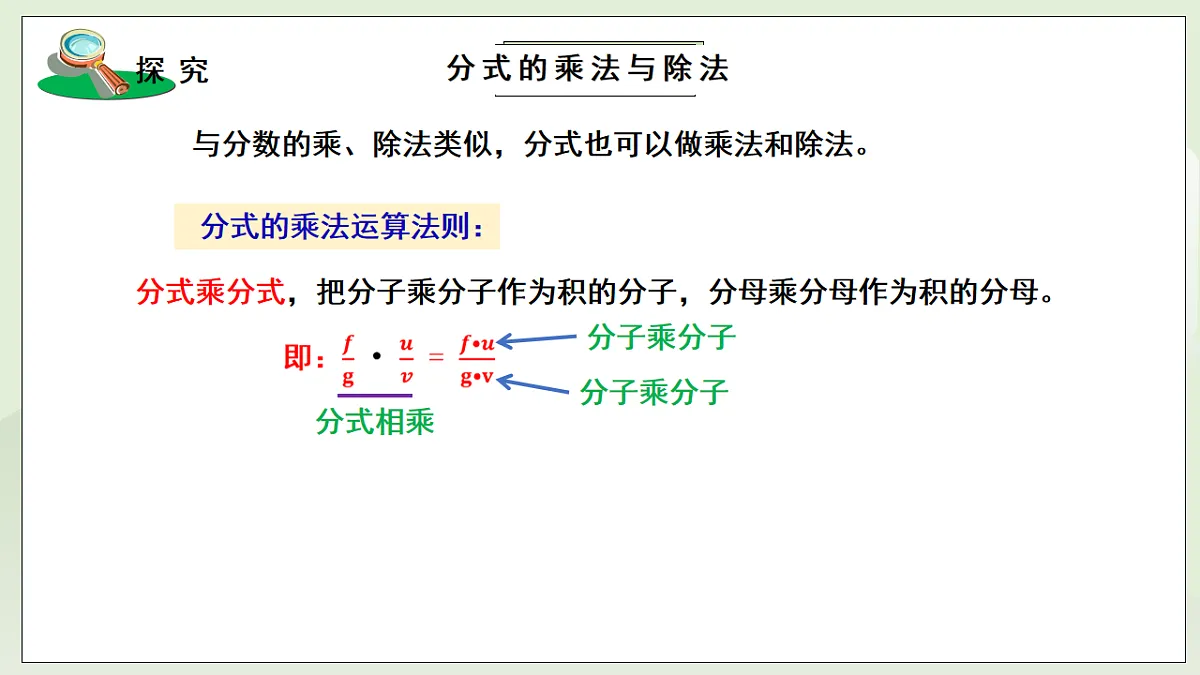 探究

分式的乘法与除法

与分数的乘、除法类似，分式也可以做乘法和除法。

分式的乘法运算法则：

分式乘分式，把分子乘分子作为积的分子，分母乘分母作为积的分母。

即：$\frac{f}{g} \cdot \frac{u}{v} = \frac{f \cdot u}{g \cdot v}$

分子乘分子

分子乘分子

分式相乘